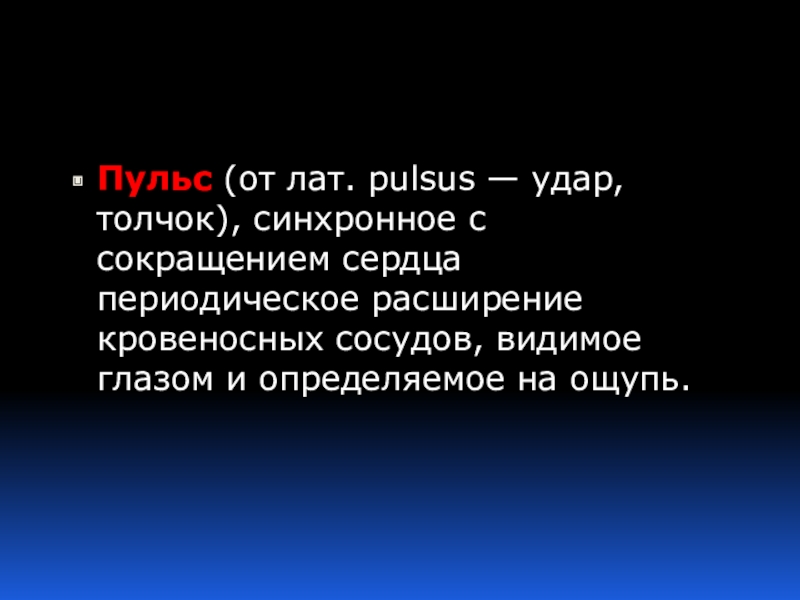 Пульс (от лат. pulsus — удар, толчок), синхронное с сокращением сердца периодическое расширение кровеносных сосудов, видимое глазом и определяемое на ощупь.